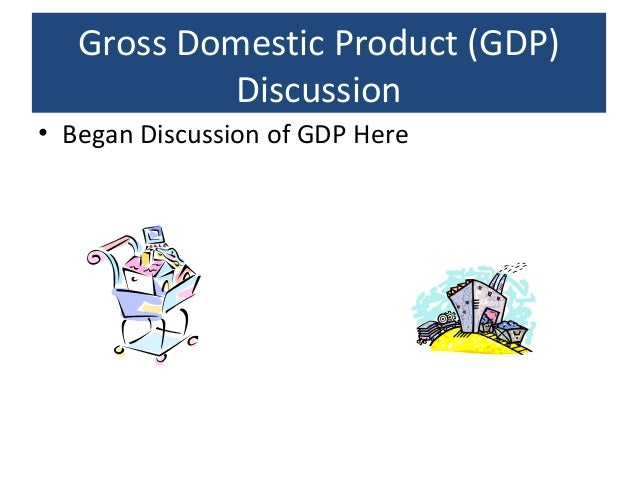 Gross Domestic Product (GDP) Discussion

• Began Discussion of GDP Here